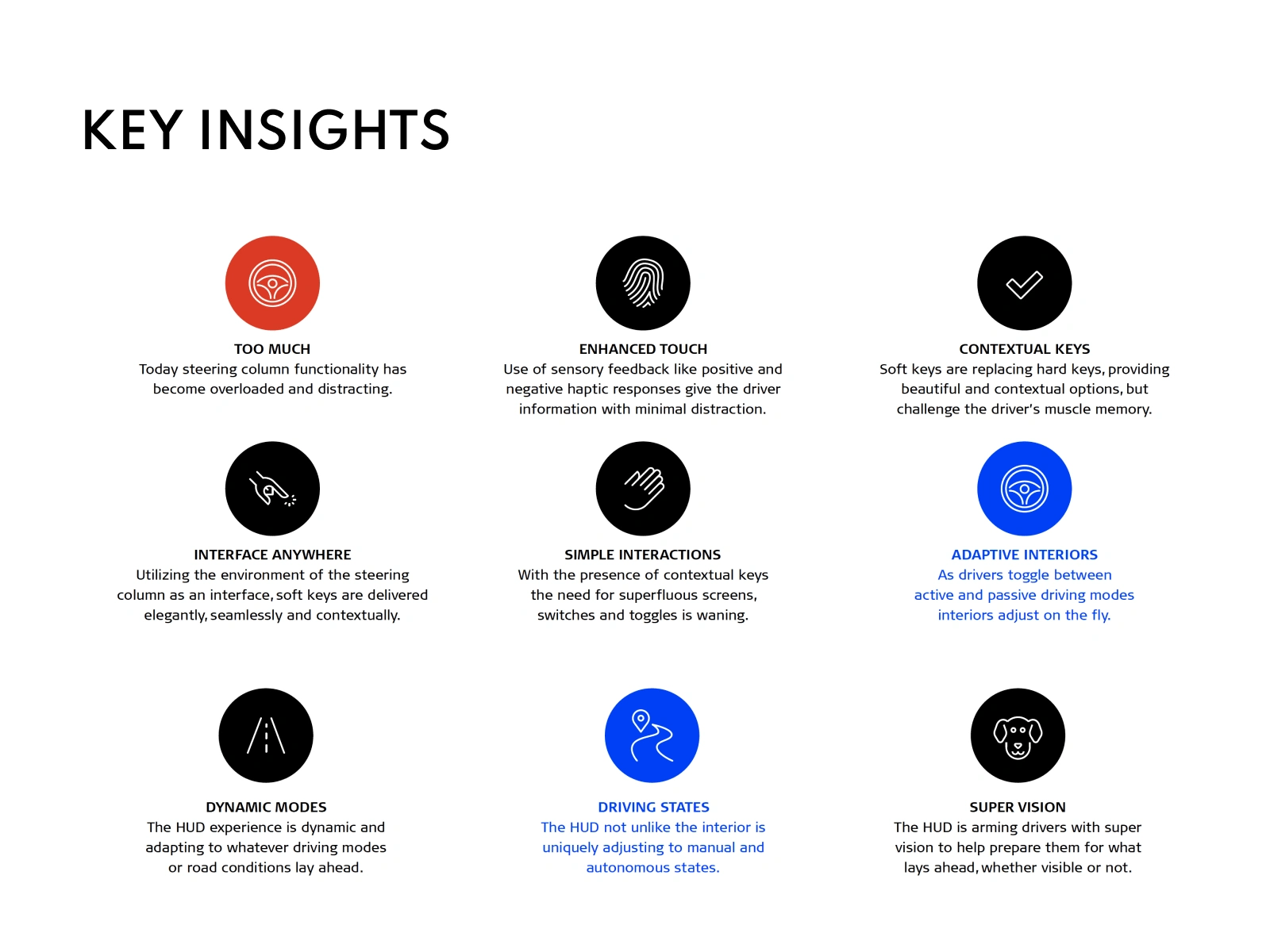 KEY INSIGHTS

TOO MUCH
Today steering column functionality has become overloaded and distracting.

ENHANCED TOUCH
Use of sensory feedback like positive and negative haptic responses give the driver information with minimal distraction.

CONTEXTUAL KEYS
Soft keys are replacing hard keys, providing beautiful and contextual options, but challenge the driver's muscle memory.

INTERFACE ANYWHERE
Utilizing the environment of the steering column as an interface, soft keys are delivered elegantly, seamlessly and contextually.

SIMPLE INTERACTIONS
With the presence of contextual keys the need for superfluous screens, switches and toggles is waning.

ADAPTIVE INTERIORS
As drivers toggle between active and passive driving modes interiors adjust on the fly.

DYNAMIC MODES
The HUD experience is dynamic and adapting to whatever driving modes or road conditions lay ahead.

DRIVING STATES
The HUD not unlike the interior is uniquely adjusting to manual and autonomous states.

SUPER VISION
The HUD is arming drivers with super vision to help prepare them for what lays ahead, whether visible or not.